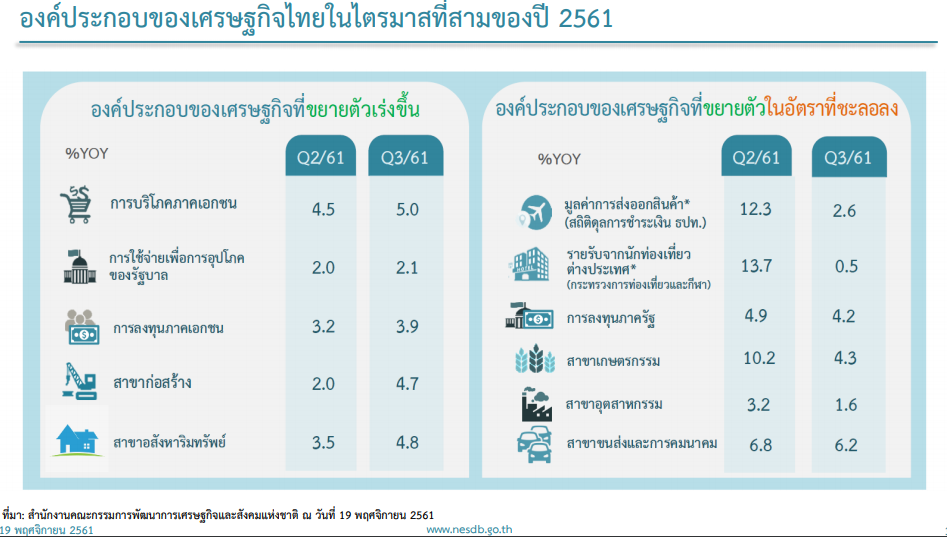 องค์ประกอบของเศรษฐกิจไทยในไตรมาสที่สามของปี 2561

องค์ประกอบของเศรษฐกิจที่ขยายตัวเร่งขึ้น

| %YOY | Q2/61 | Q3/61 |
|---|---|---|
| การบริโภคภาคเอกชน | 4.5 | 5.0 |
| การใช้จ่ายเพื่อการอุปโภคของรัฐบาล | 2.0 | 2.1 |
| การลงทุนภาคเอกชน | 3.2 | 3.9 |
| สาขาก่อสร้าง | 2.0 | 4.7 |
| สาขาอสังหาริมทรัพย์ | 3.5 | 4.8 |

องค์ประกอบของเศรษฐกิจที่ขยายตัวในอัตราที่ชะลอลง

| %YOY | Q2/61 | Q3/61 |
|---|---|---|
| มูลค่าการส่งออกสินค้า* (สถิติดุลการชำระเงิน ธปท.) | 12.3 | 2.6 |
| รายรับจากนักท่องเที่ยวต่างประเทศ* (กระทรวงการท่องเที่ยวและกีฬา) | 13.7 | 0.5 |
| การลงทุนภาครัฐ | 4.9 | 4.2 |
| สาขาเกษตรกรรม | 10.2 | 4.3 |
| สาขาอุตสาหกรรม | 3.2 | 1.6 |
| สาขาขนส่งและการคมนาคม | 6.8 | 6.2 |

ที่มา: สำนักงานคณะกรรมการพัฒนาการเศรษฐกิจและสังคมแห่งชาติ ณ วันที่ 19 พฤศจิกายน 2561
19 พฤศจิกายน 2561 www.nesdb.go.th